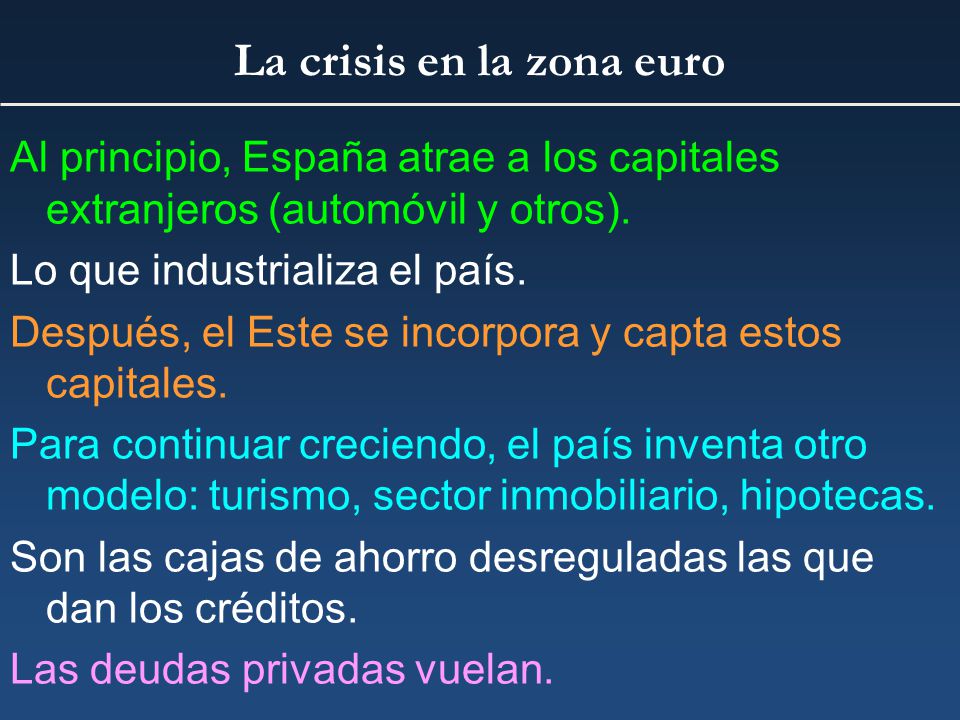 La crisis en la zona euro

Al principio, España atrae a los capitales extranjeros (automóvil y otros).

Lo que industrializa el país.

Después, el Este se incorpora y capta estos capitales.

Para continuar creciendo, el país inventa otro modelo: turismo, sector inmobiliario, hipotecas.

Son las cajas de ahorro desreguladas las que dan los créditos.

Las deudas privadas vuelan.